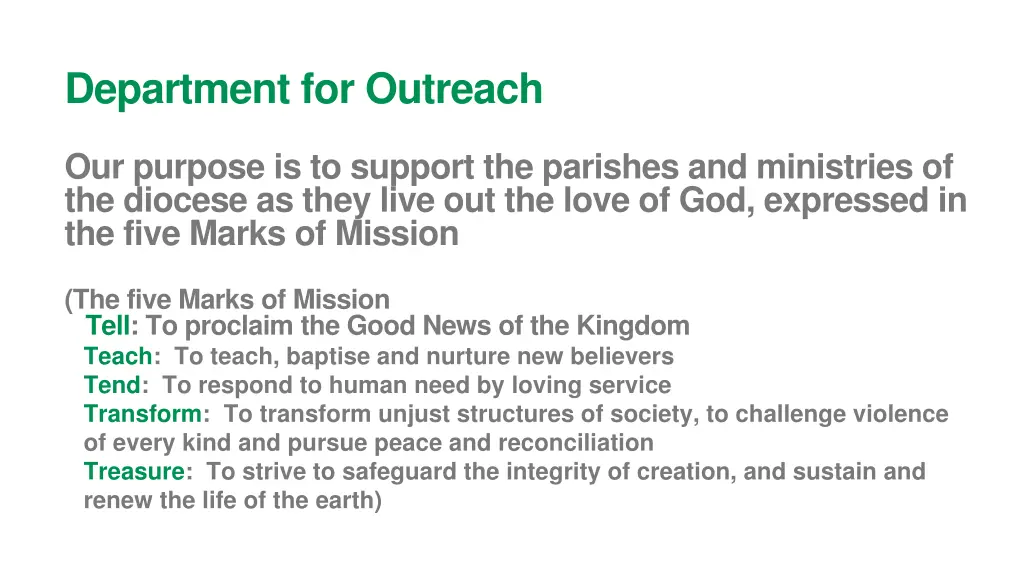 Department for Outreach

Our purpose is to support the parishes and ministries of the diocese as they live out the love of God, expressed in the five Marks of Mission

(The five Marks of Mission
Tell: To proclaim the Good News of the Kingdom
Teach: To teach, baptise and nurture new believers
Tend: To respond to human need by loving service
Transform: To transform unjust structures of society, to challenge violence of every kind and pursue peace and reconciliation
Treasure: To strive to safeguard the integrity of creation, and sustain and renew the life of the earth)